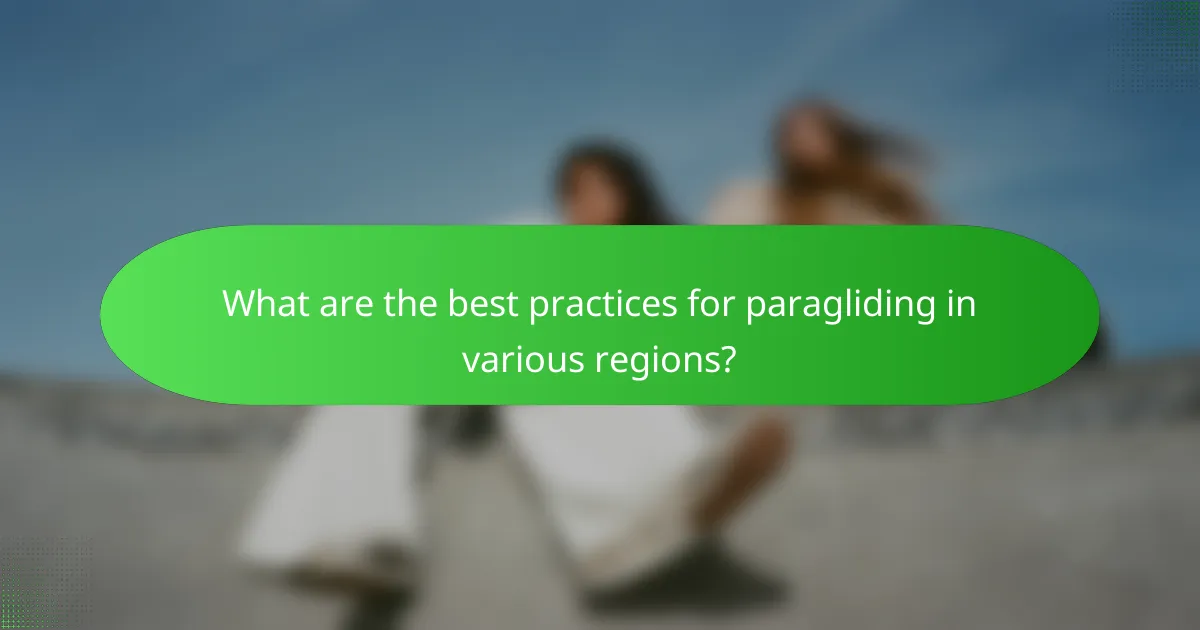 What are the best practices for paragliding in various regions?